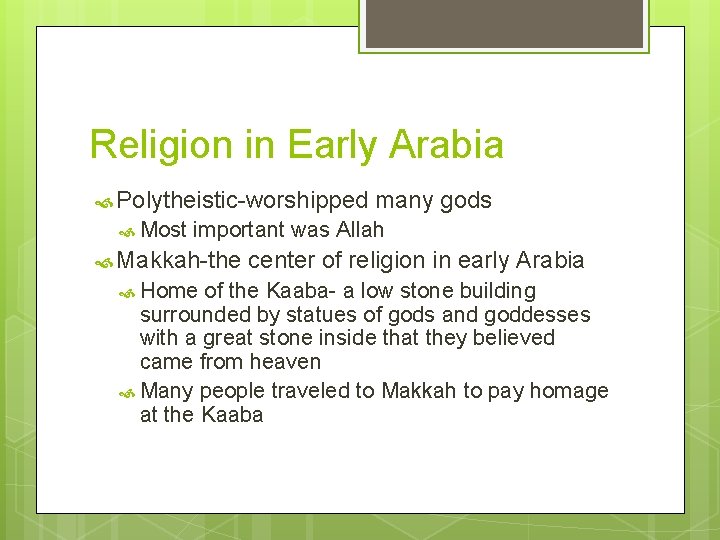 Religion in Early Arabia

Polytheistic-worshipped many gods

Most important was Allah

Makkah-the center of religion in early Arabia

Home of the Kaaba- a low stone building surrounded by statues of gods and goddesses with a great stone inside that they believed came from heaven

Many people traveled to Makkah to pay homage at the Kaaba